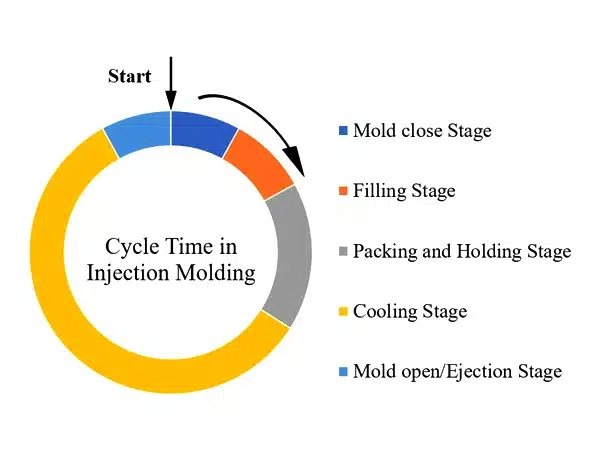 Start

Cycle Time in Injection Molding

Mold close Stage

Filling Stage

Packing and Holding Stage

Cooling Stage

Mold open/Ejection Stage